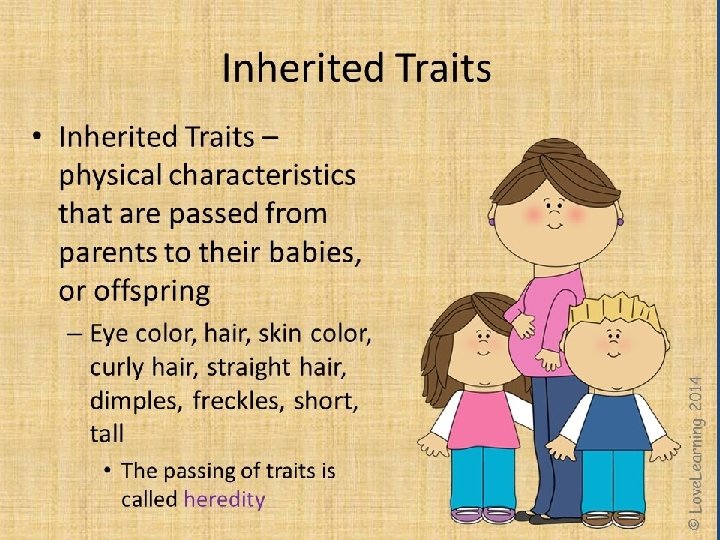 Inherited Traits

• Inherited Traits – physical characteristics that are passed from parents to their babies, or offspring

– Eye color, hair, skin color, curly hair, straight hair, dimples, freckles, short, tall

• The passing of traits is called heredity

© LoveLearning 2014